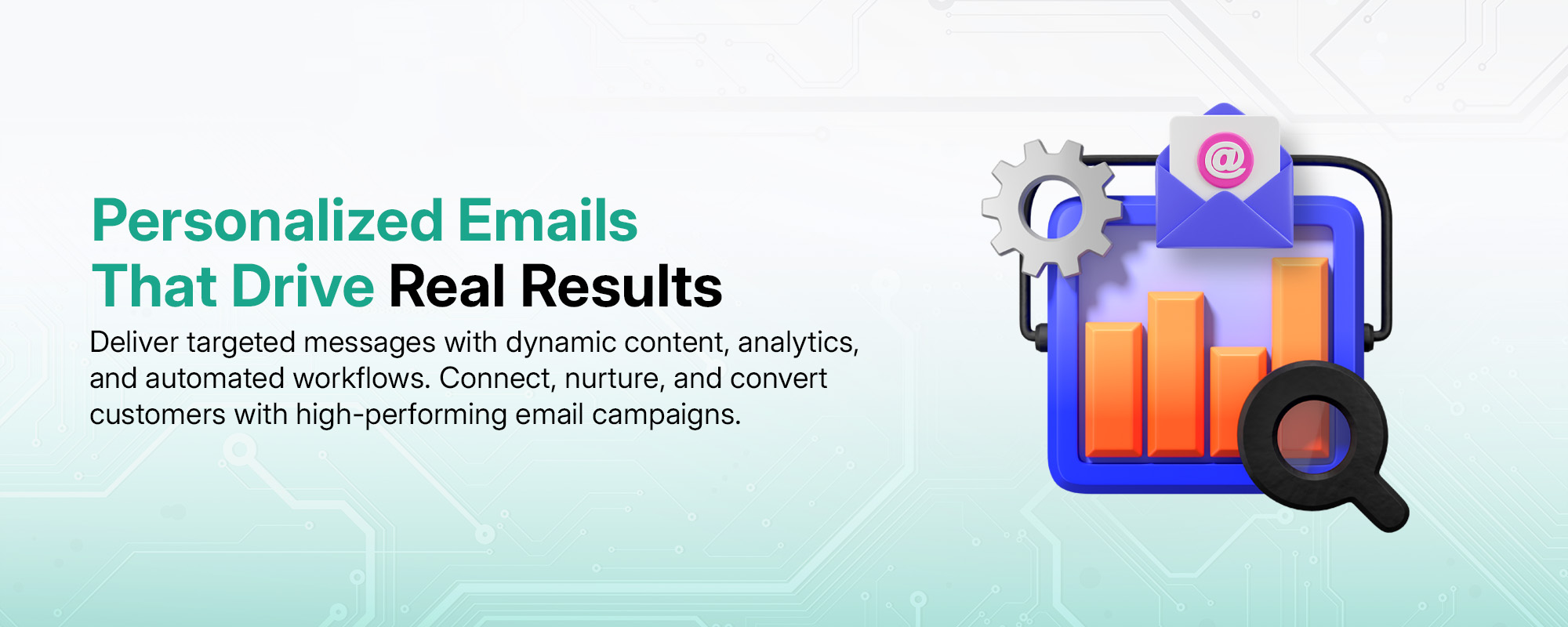 Personalized Emails
That Drive Real Results

Deliver targeted messages with dynamic content, analytics, and automated workflows. Connect, nurture, and convert customers with high-performing email campaigns.

@